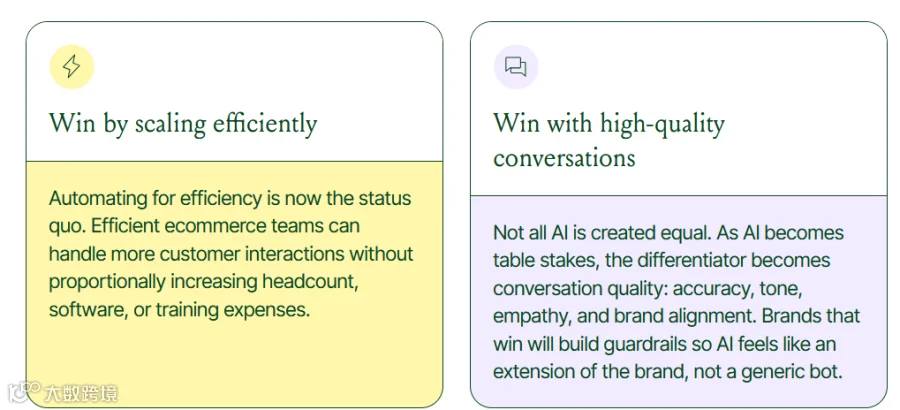 Win by scaling efficiently

Automating for efficiency is now the status quo. Efficient ecommerce teams can handle more customer interactions without proportionally increasing headcount, software, or training expenses.

Win with high-quality conversations

Not all AI is created equal. As AI becomes table stakes, the differentiator becomes conversation quality: accuracy, tone, empathy, and brand alignment. Brands that win will build guardrails so AI feels like an extension of the brand, not a generic bot.

大数跨境